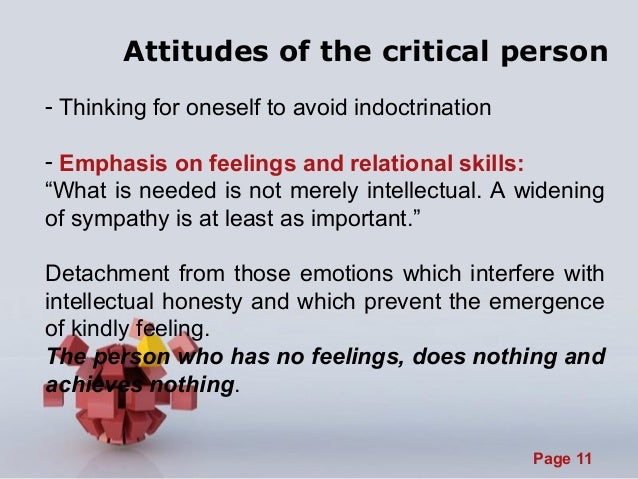 Attitudes of the critical person

- Thinking for oneself to avoid indoctrination

- Emphasis on feelings and relational skills:
“What is needed is not merely intellectual. A widening of sympathy is at least as important.”

Detachment from those emotions which interfere with intellectual honesty and which prevent the emergence of kindly feeling.
The person who has no feelings, does nothing and achieves nothing.

Page 11